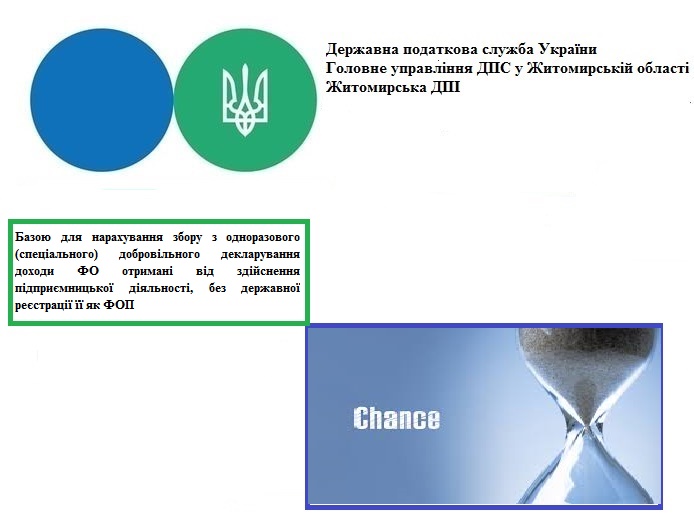 Державна податкова служба України
Головне управління ДПС у Житомирській області
Житомирська ДПІ

Базою для нарахування збору з одноразового (спеціального) добровільного декларування доходи ФО отримані від здійснення підприємницької діяльності, без державної реєстрації її як ФОП

Chance